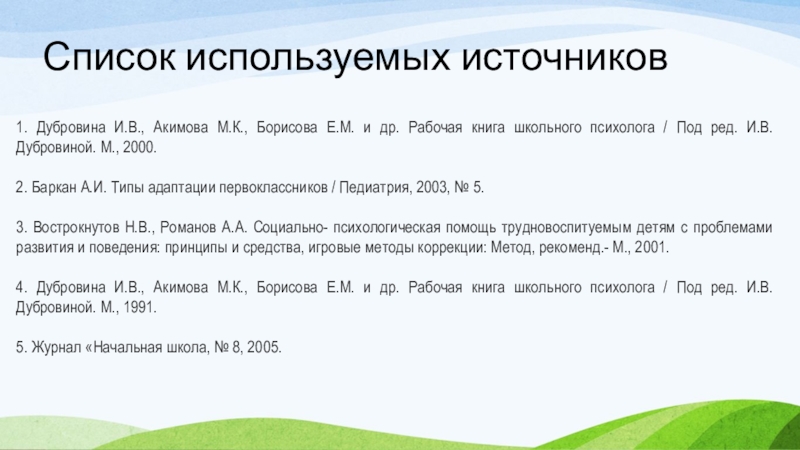 Список используемых источников

1. Дубровина И.В., Акимова М.К., Борисова Е.М. и др. Рабочая книга школьного психолога / Под ред. И.В. Дубровиной. М., 2000.

2. Баркан А.И. Типы адаптации первоклассников / Педиатрия, 2003, № 5.

3. Вострокнутов Н.В., Романов А.А. Социально- психологическая помощь трудновоспитуемым детям с проблемами развития и поведения: принципы и средства, игровые методы коррекции: Метод, рекоменд.- М., 2001.

4. Дубровина И.В., Акимова М.К., Борисова Е.М. и др. Рабочая книга школьного психолога / Под ред. И.В. Дубровиной. М., 1991.

5. Журнал «Начальная школа, № 8, 2005.